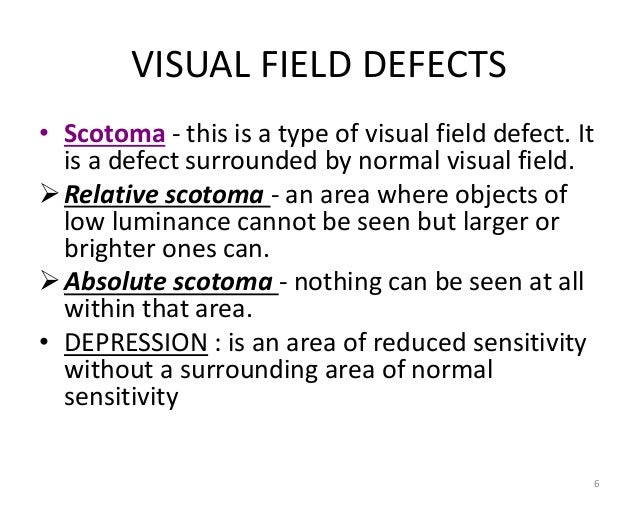 VISUAL FIELD DEFECTS

• Scotoma - this is a type of visual field defect. It is a defect surrounded by normal visual field.

➢ Relative scotoma - an area where objects of low luminance cannot be seen but larger or brighter ones can.

➢ Absolute scotoma - nothing can be seen at all within that area.

• DEPRESSION : is an area of reduced sensitivity without a surrounding area of normal sensitivity

6